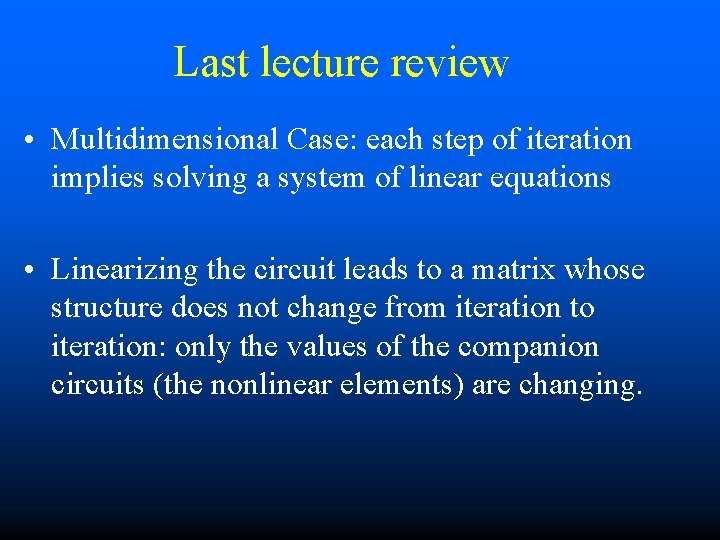 Last lecture review

• Multidimensional Case: each step of iteration implies solving a system of linear equations

• Linearizing the circuit leads to a matrix whose structure does not change from iteration to iteration: only the values of the companion circuits (the nonlinear elements) are changing.